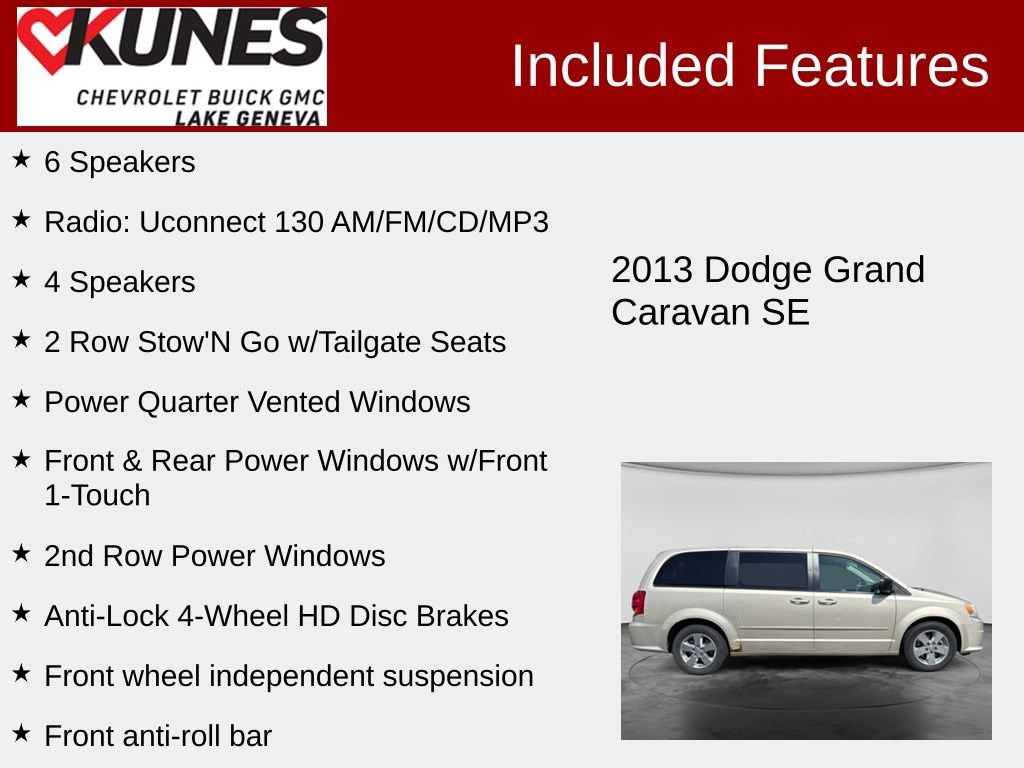 KUNES
CHEVROLET BUICK GMC
LAKE GENEVA

Included Features

★ 6 Speakers

★ Radio: Uconnect 130 AM/FM/CD/MP3

★ 4 Speakers

★ 2 Row Stow'N Go w/Tailgate Seats

★ Power Quarter Vented Windows

★ Front & Rear Power Windows w/Front 1-Touch

★ 2nd Row Power Windows

★ Anti-Lock 4-Wheel HD Disc Brakes

★ Front wheel independent suspension

★ Front anti-roll bar

2013 Dodge Grand Caravan SE